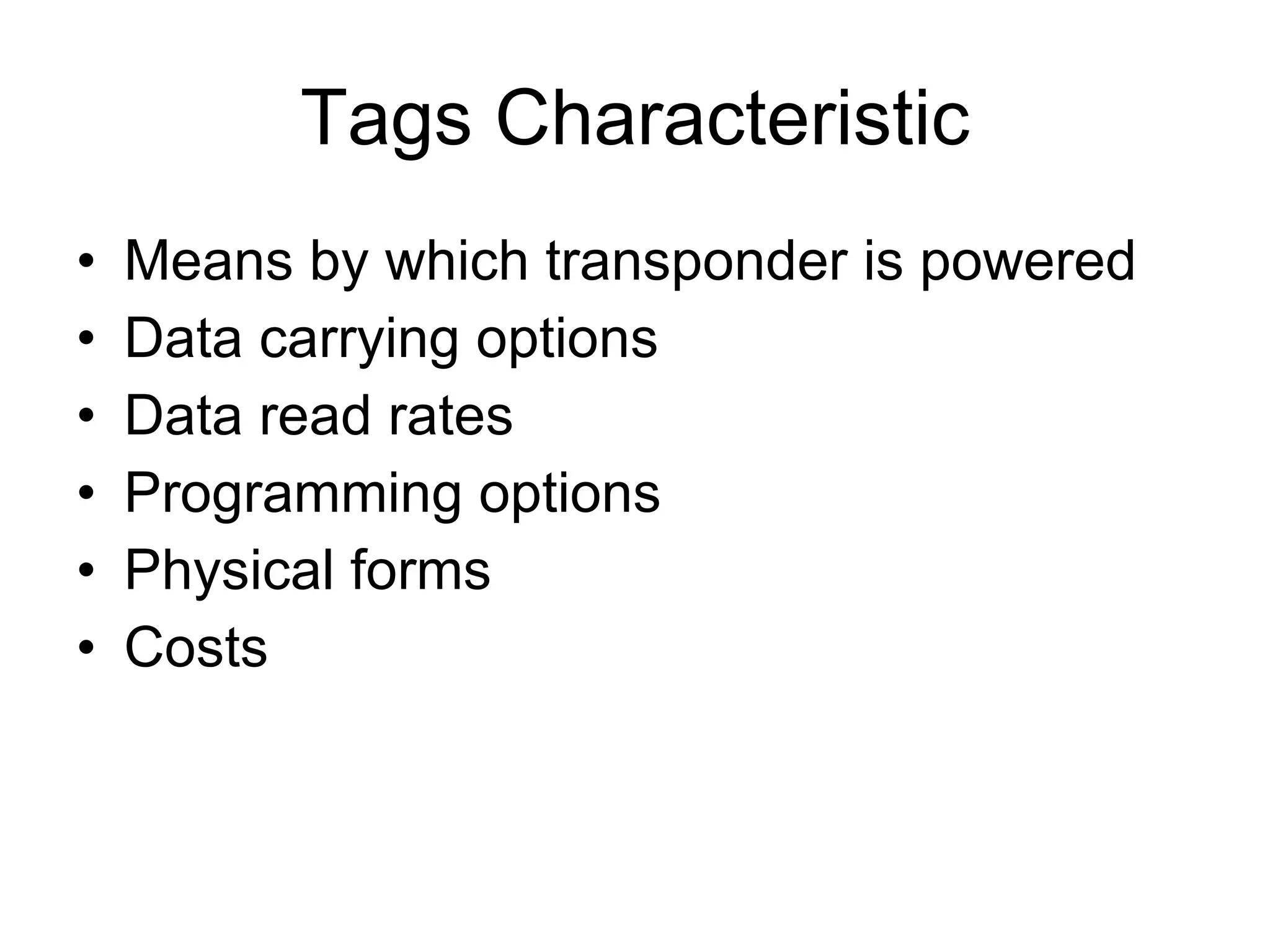 Tags Characteristic

• Means by which transponder is powered
• Data carrying options
• Data read rates
• Programming options
• Physical forms
• Costs